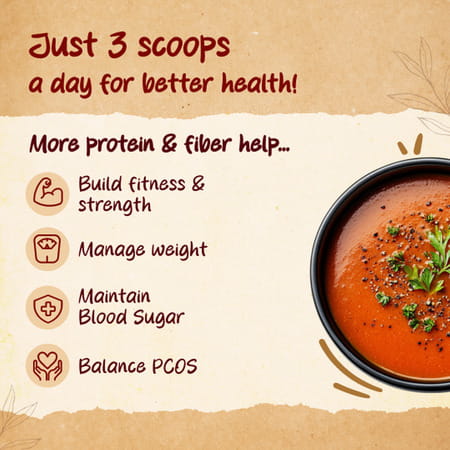 Just 3 scoops
a day for better health!

More protein & fiber help...

Build fitness & strength

Manage weight

Maintain Blood Sugar

Balance PCOS